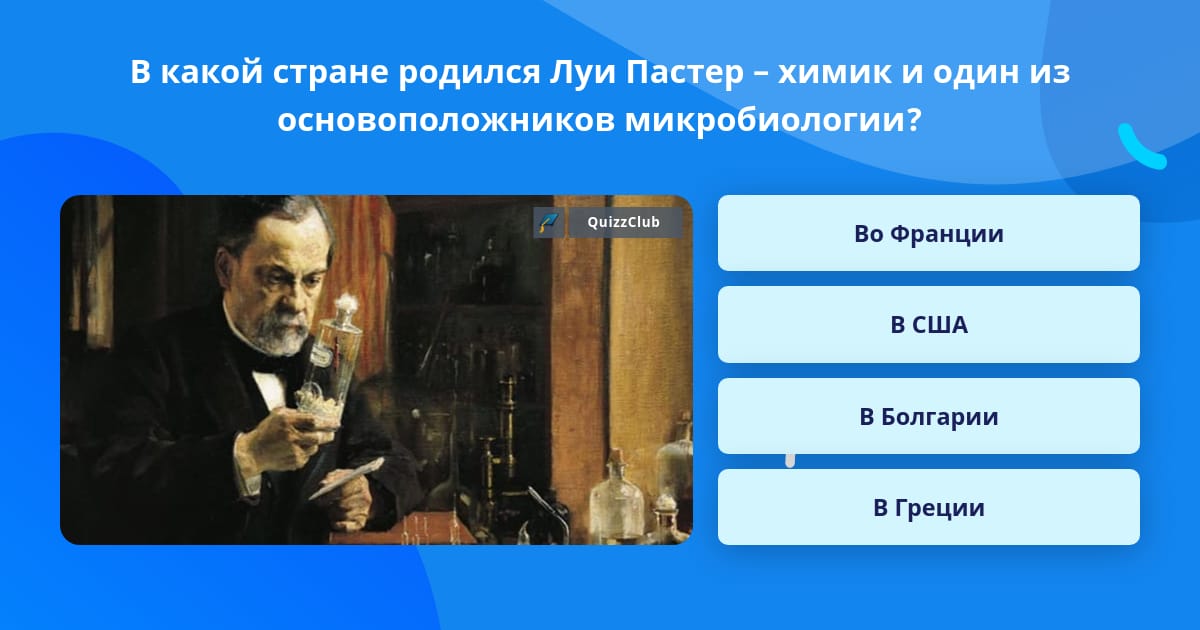 В какой стране родился Луи Пастер – химик и один из основоположников микробиологии?

QuizzClub

Во Франции

В США

В Болгарии

В Греции